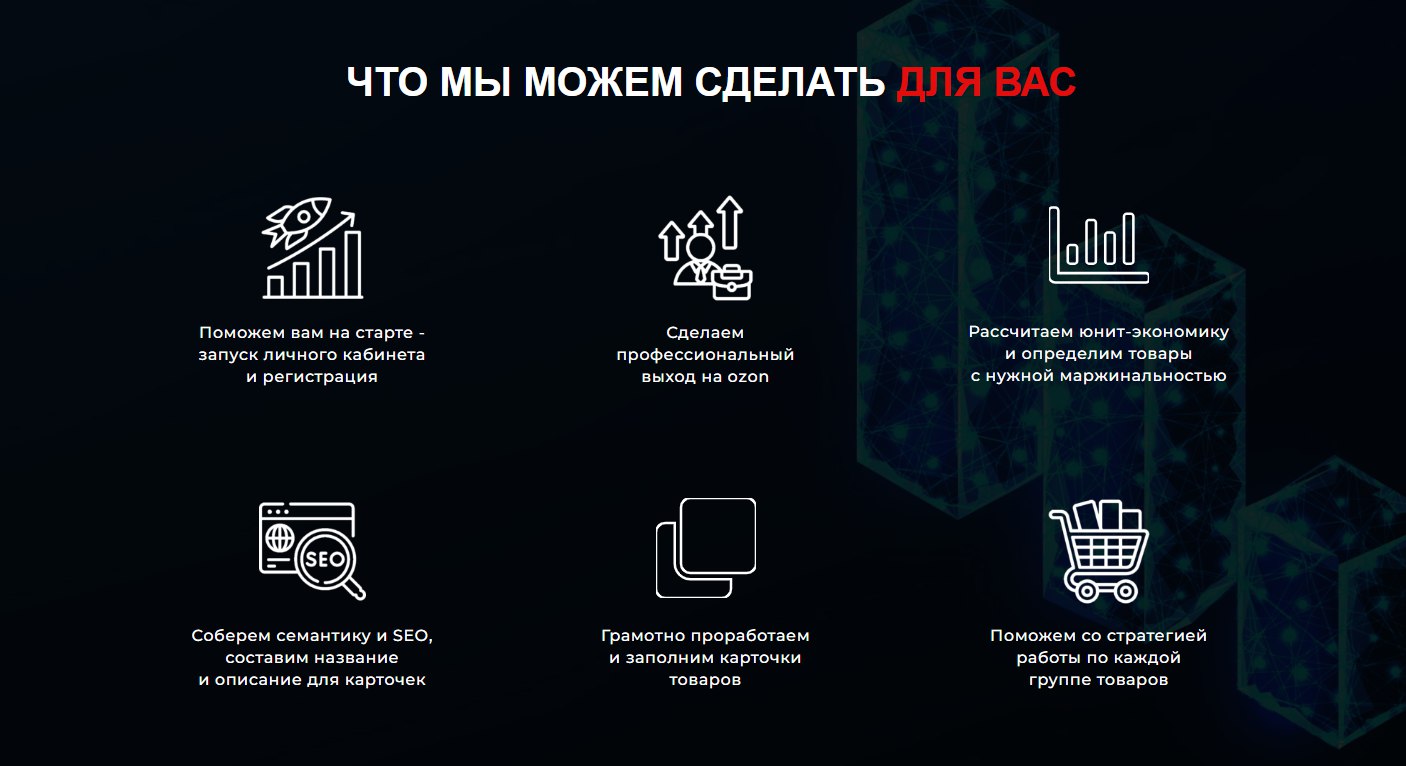 ЧТО МЫ МОЖЕМ СДЕЛАТЬ ДЛЯ ВАС

Поможем вам на старте - запуск личного кабинета и регистрация

Сделаем профессиональный выход на ozon

Рассчитаем юнит-экономику и определим товары с нужной маржинальностью

SEO

Соберем семантику и SEO, составим название и описание для карточек

Грамотно проработаем и заполним карточки товаров

Поможем со стратегией работы по каждой группе товаров